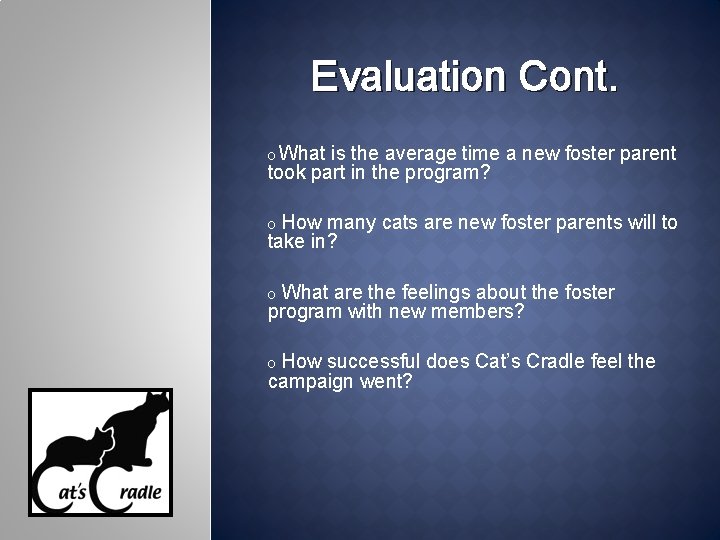 Evaluation Cont.

o What is the average time a new foster parent took part in the program?

o How many cats are new foster parents will to take in?

o What are the feelings about the foster program with new members?

o How successful does Cat's Cradle feel the campaign went?

Cat's Cradle